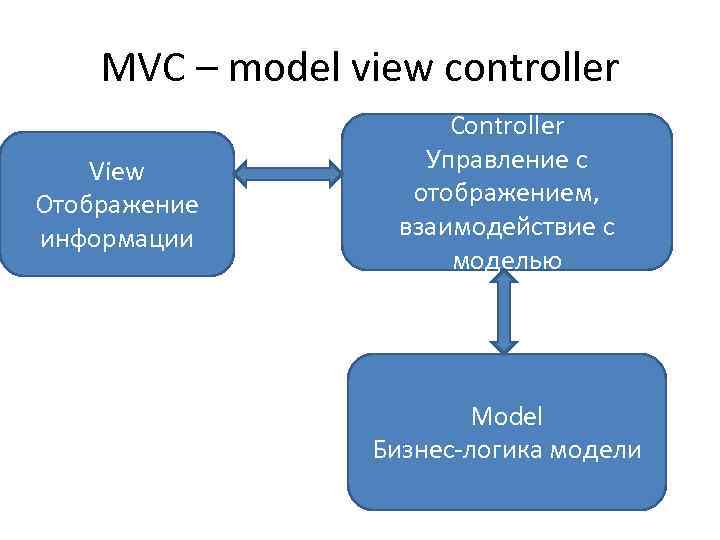 MVC – model view controller

View
Отображение информации

Controller
Управление с отображением, взаимодействие с моделью

Model
Бизнес-логика модели